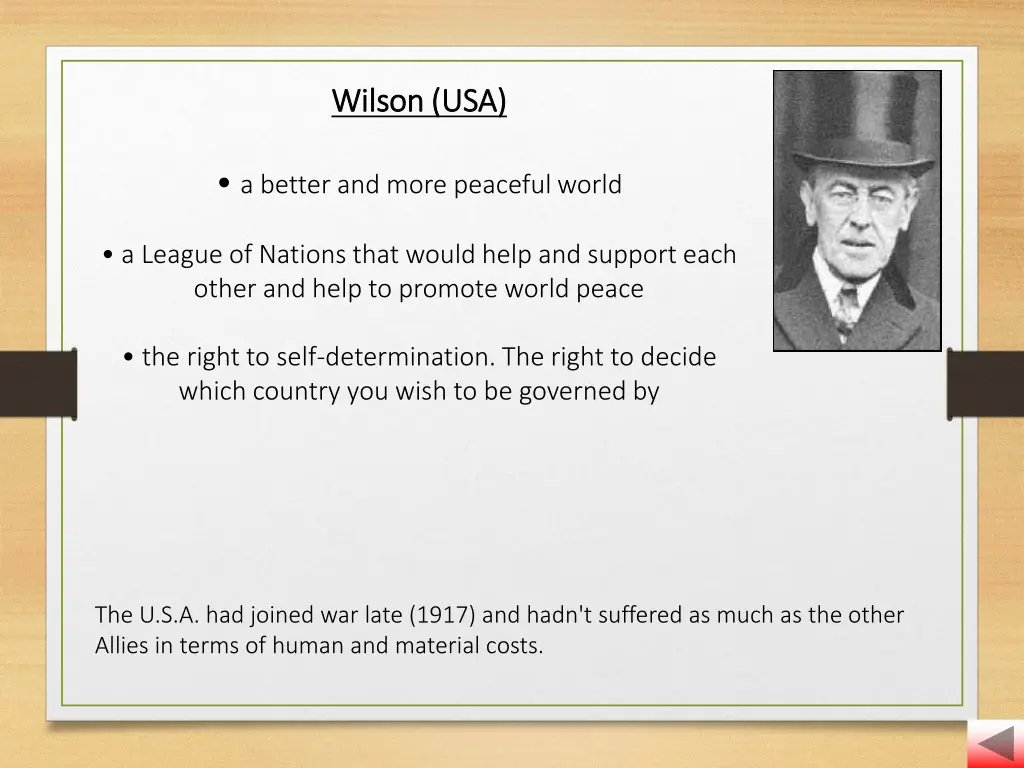 Wilson (USA)

• a better and more peaceful world

• a League of Nations that would help and support each other and help to promote world peace

• the right to self-determination. The right to decide which country you wish to be governed by

The U.S.A. had joined war late (1917) and hadn't suffered as much as the other Allies in terms of human and material costs.